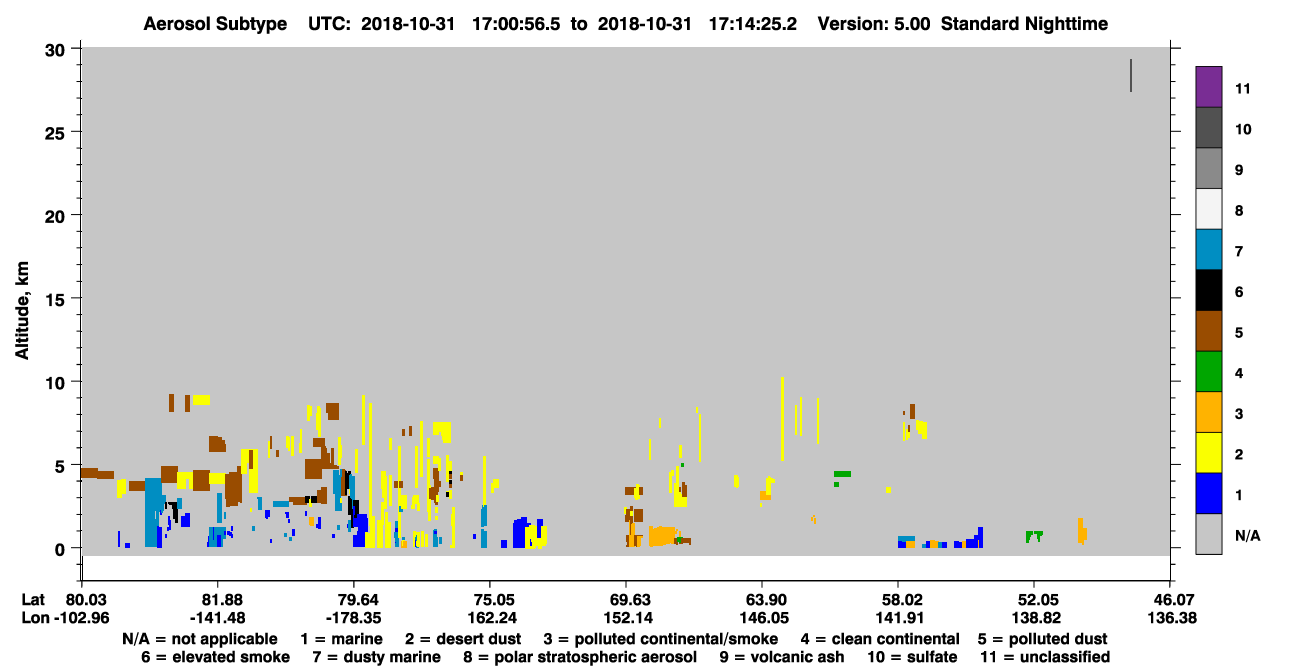 Aerosol Subtype UTC: 2018-10-31 17:00:56.5 to 2018-10-31 17:14:25.2 Version: 5.00 Standard Nighttime

Altitude, km

30
25
20
15
10
5
0

11
10
9
8
7
6
5
4
3
2
1
N/A

Lat 80.03 81.88 79.64 75.05 69.63 63.90 58.02 52.05 46.07
Lon -102.96 -141.48 -178.35 162.24 152.14 146.05 141.91 138.82 136.38

N/A = not applicable 1 = marine 2 = desert dust 3 = polluted continental/smoke 4 = clean continental 5 = polluted dust
6 = elevated smoke 7 = dusty marine 8 = polar stratospheric aerosol 9 = volcanic ash 10 = sulfate 11 = unclassified